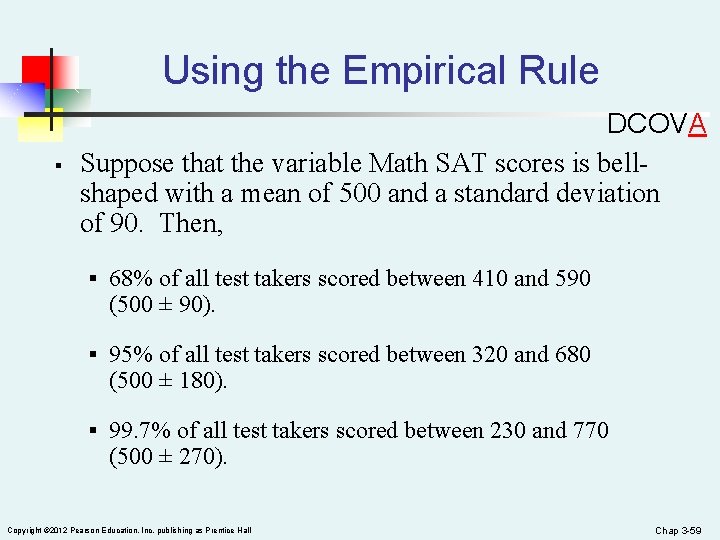 Using the Empirical Rule

DCOVA

▪ Suppose that the variable Math SAT scores is bell-shaped with a mean of 500 and a standard deviation of 90. Then,

▪ 68% of all test takers scored between 410 and 590 (500 ± 90).

▪ 95% of all test takers scored between 320 and 680 (500 ± 180).

▪ 99.7% of all test takers scored between 230 and 770 (500 ± 270).

Copyright ©2012 Pearson Education, Inc. publishing as Prentice Hall

Chap 3-59